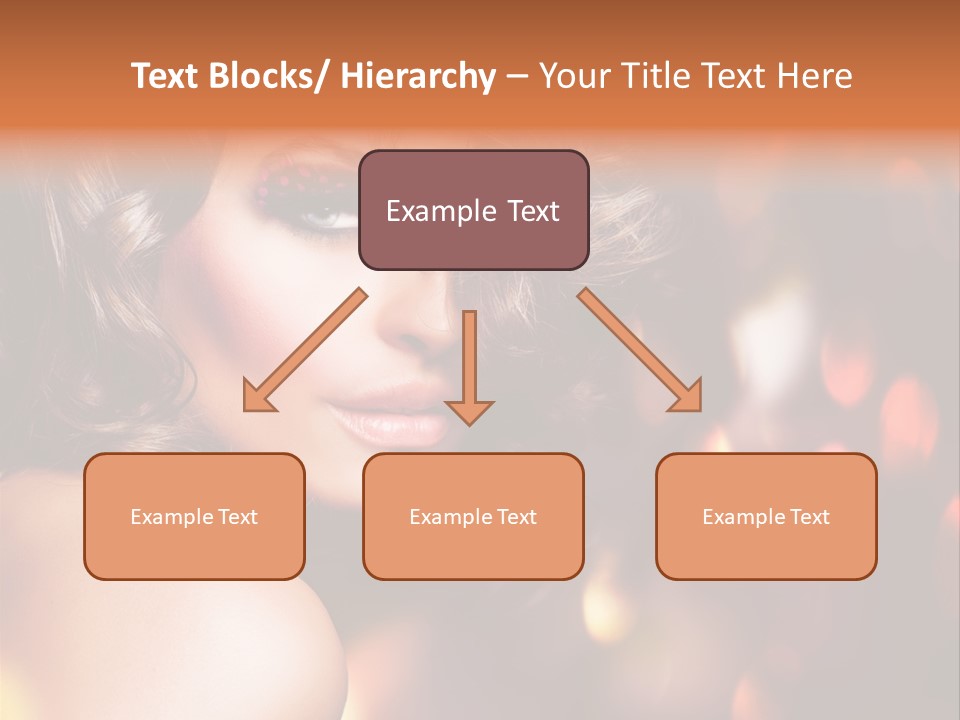 Text Blocks/ Hierarchy – Your Title Text Here

Example Text

Example Text

Example Text

Example Text